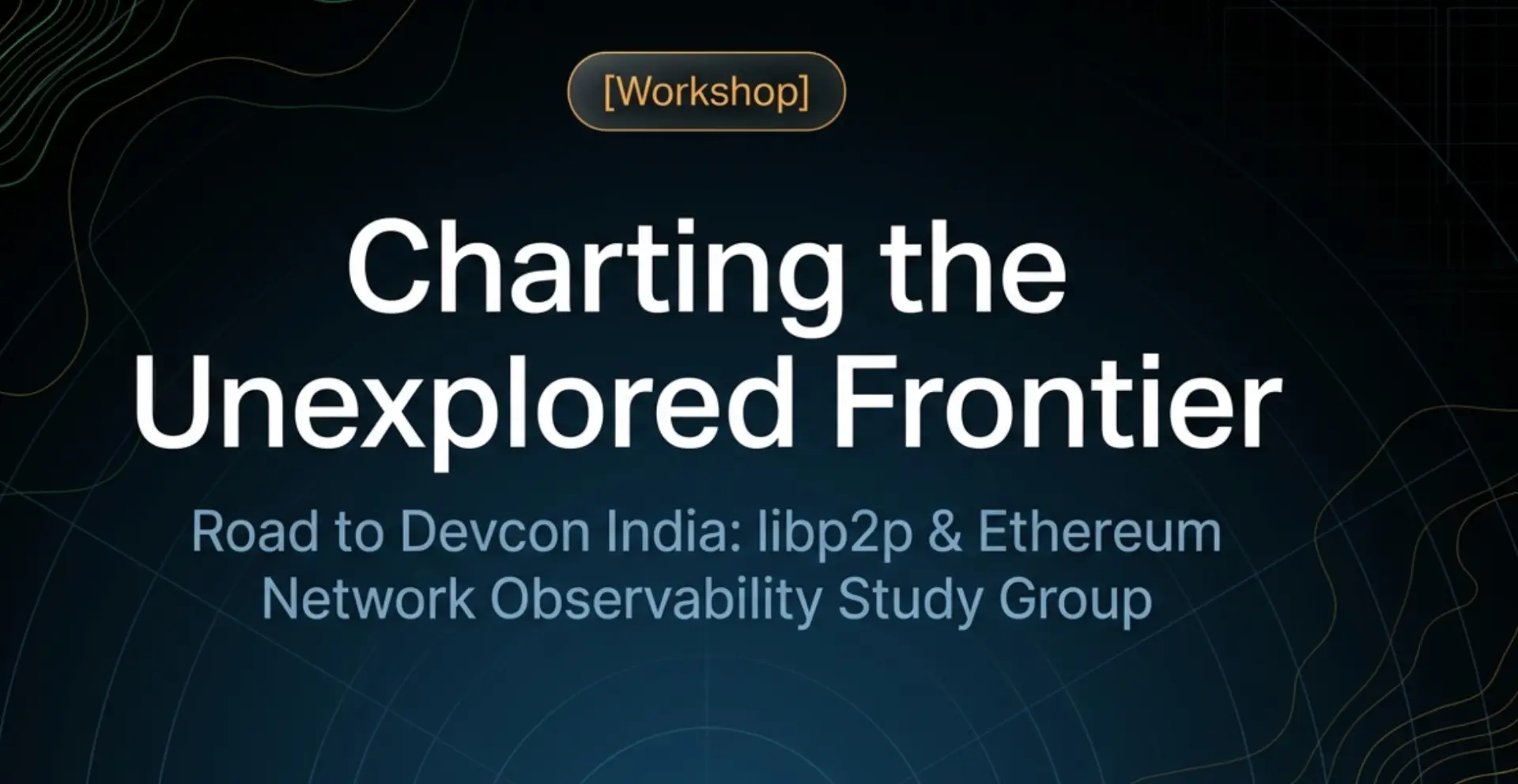 [Workshop]

Charting the Unexplored Frontier

Road to Devcon India: libp2p & Ethereum Network Observability Study Group